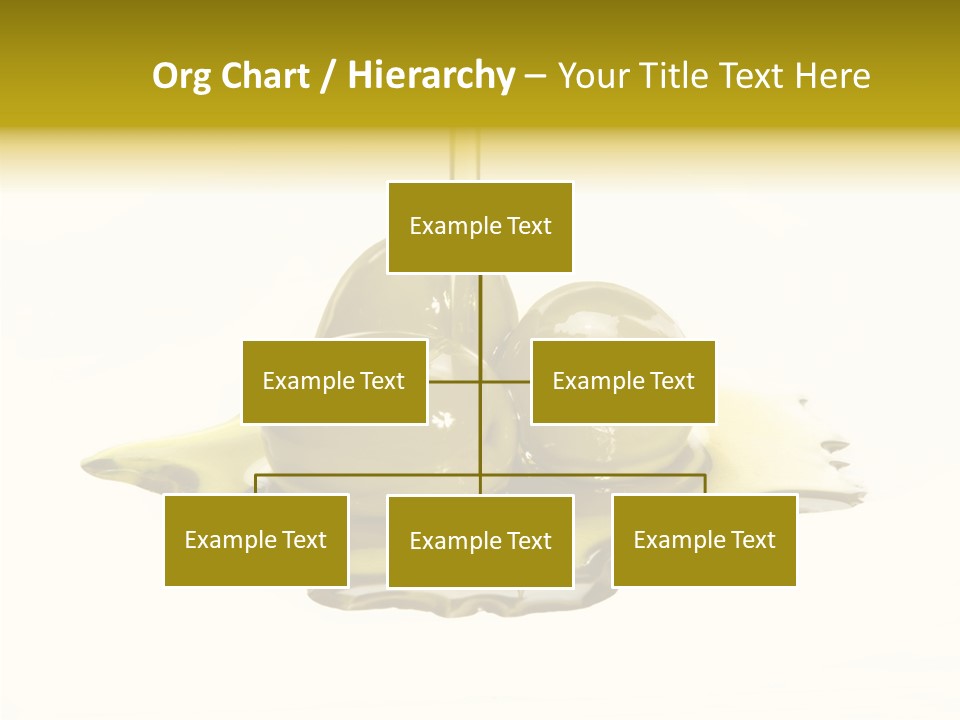 Org Chart / Hierarchy – Your Title Text Here

Example Text

Example Text

Example Text

Example Text

Example Text

Example Text